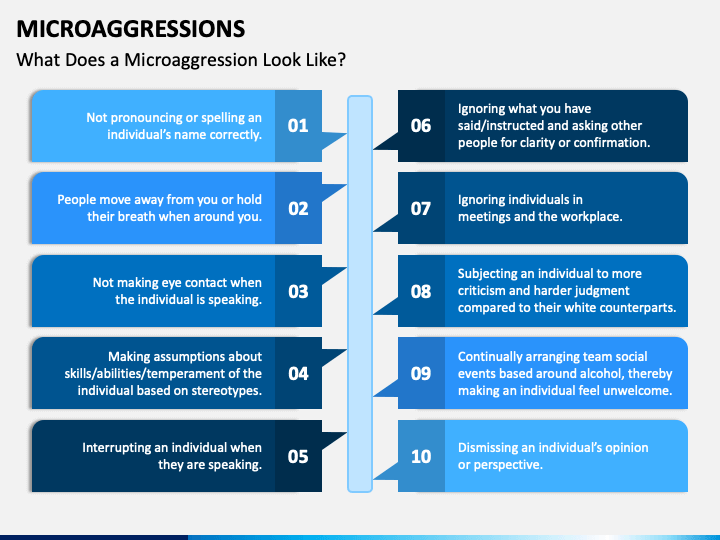 MICROAGGRESSIONS
What Does a Microaggression Look Like?

Not pronouncing or spelling an individual's name correctly.
01

People move away from you or hold their breath when around you.
02

Not making eye contact when the individual is speaking.
03

Making assumptions about skills/abilities/temperament of the individual based on stereotypes.
04

Interrupting an individual when they are speaking.
05

06
Ignoring what you have said/instructed and asking other people for clarity or confirmation.

07
Ignoring individuals in meetings and the workplace.

08
Subjecting an individual to more criticism and harder judgment compared to their white counterparts.

09
Continually arranging team social events based around alcohol, thereby making an individual feel unwelcome.

10
Dismissing an individual's opinion or perspective.